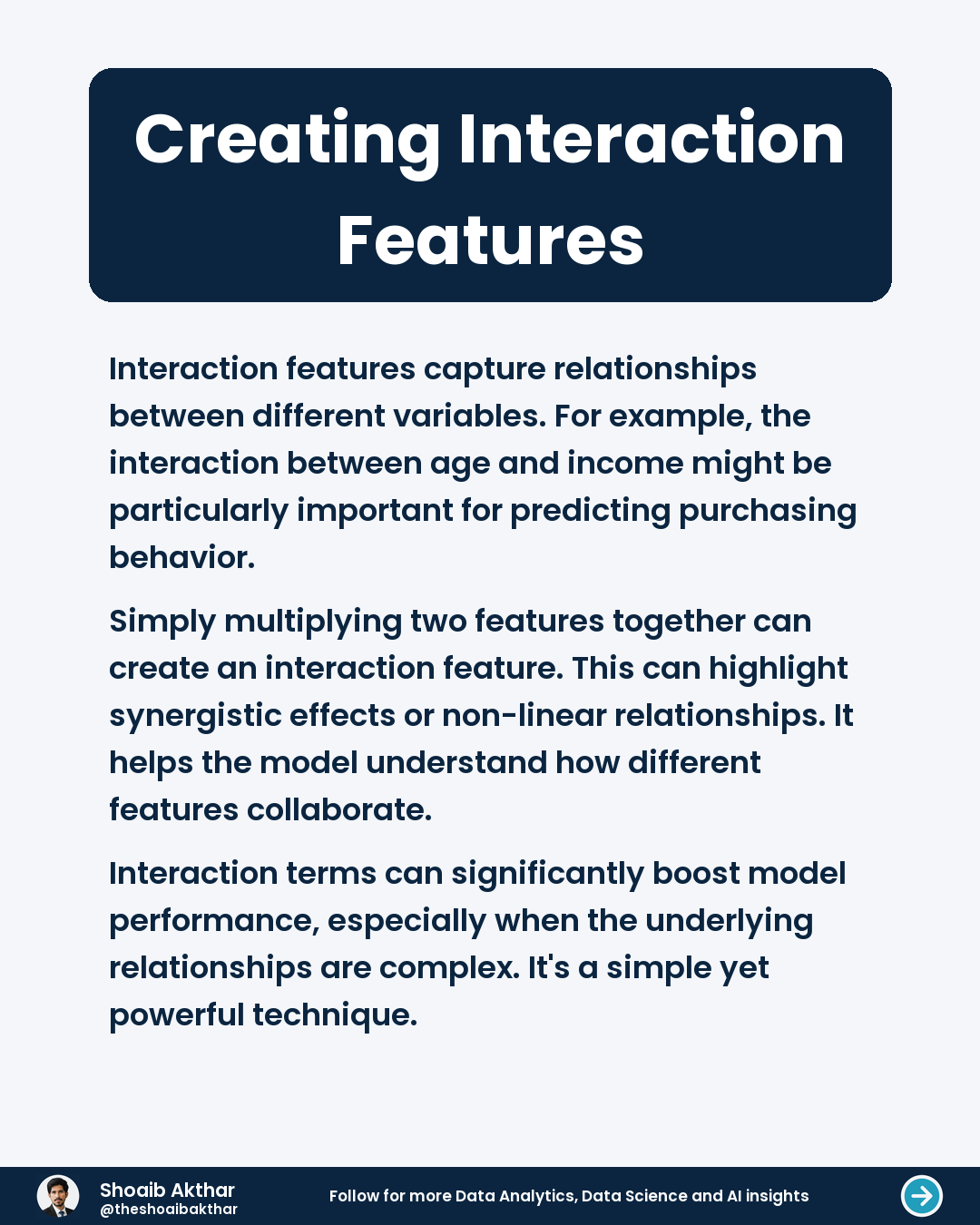 Creating Interaction Features

Interaction features capture relationships between different variables. For example, the interaction between age and income might be particularly important for predicting purchasing behavior.

Simply multiplying two features together can create an interaction feature. This can highlight synergistic effects or non-linear relationships. It helps the model understand how different features collaborate.

Interaction terms can significantly boost model performance, especially when the underlying relationships are complex. It's a simple yet powerful technique.

Shoaib Akthar
@theshoaibakthar

Follow for more Data Analytics, Data Science and AI insights